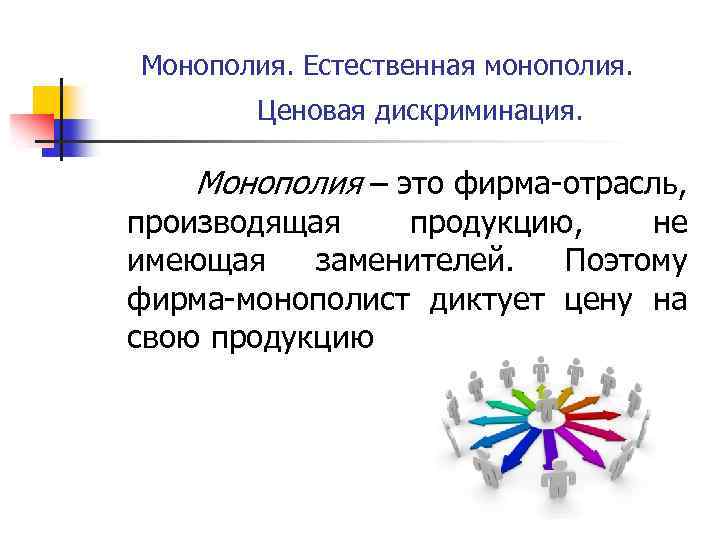 Монополия. Естественная монополия.
Ценовая дискриминация.

Монополия – это фирма-отрасль, производящая продукцию, не имеющая заменителей. Поэтому фирма-монополист диктует цену на свою продукцию